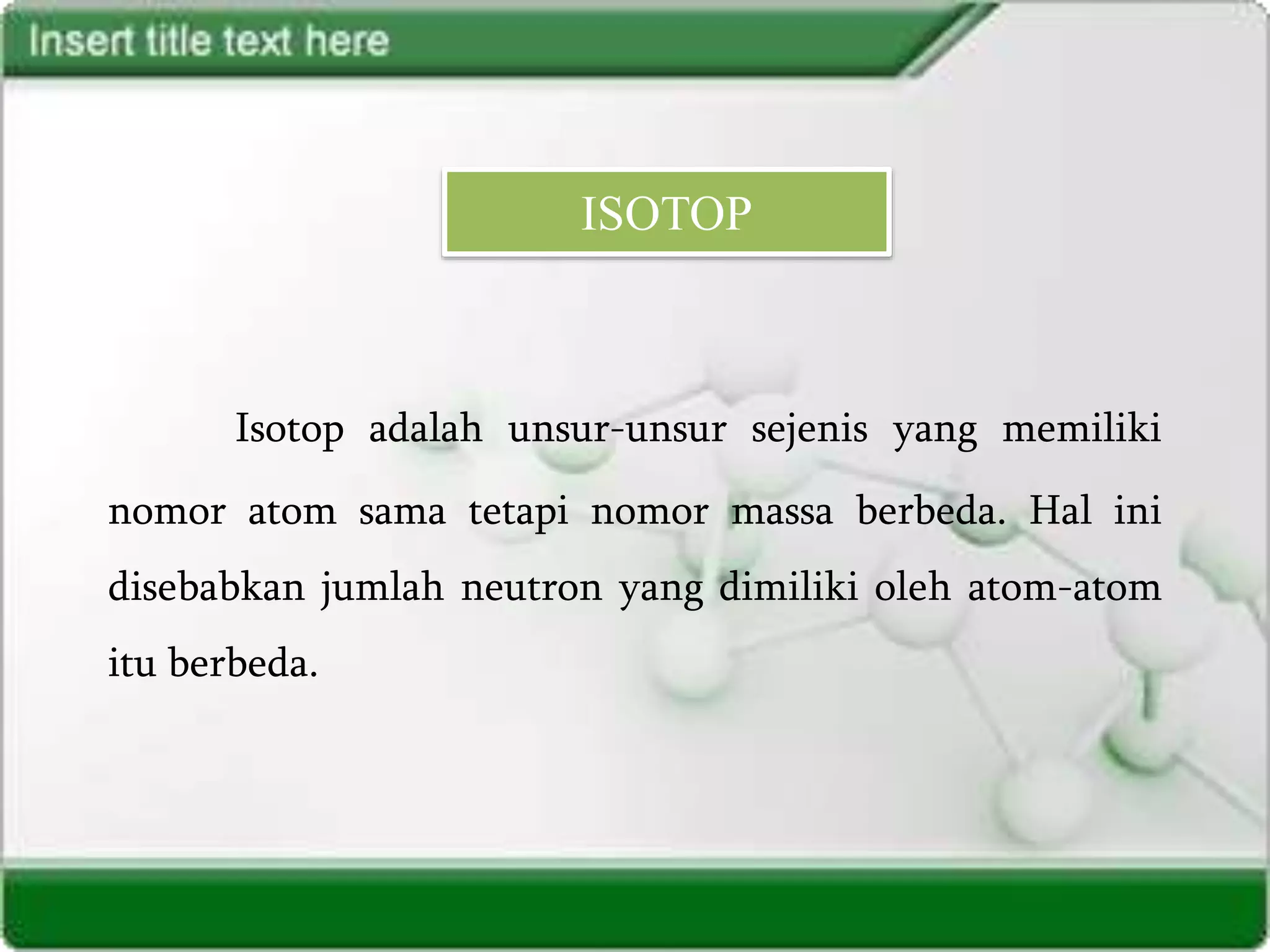 Insert title text here

ISOTOP

Isotop adalah unsur-unsur sejenis yang memiliki nomor atom sama tetapi nomor massa berbeda. Hal ini disebabkan jumlah neutron yang dimiliki oleh atom-atom itu berbeda.